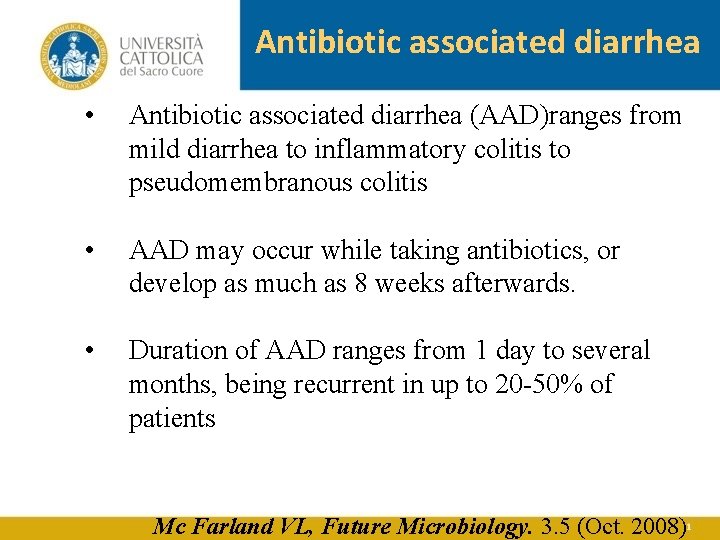 UNIVERSITÀ CATTOLICA del Sacro Cuore

Antibiotic associated diarrhea

• Antibiotic associated diarrhea (AAD)ranges from mild diarrhea to inflammatory colitis to pseudomembranous colitis

• AAD may occur while taking antibiotics, or develop as much as 8 weeks afterwards.

• Duration of AAD ranges from 1 day to several months, being recurrent in up to 20-50% of patients

Mc Farland VL, Future Microbiology. 3.5 (Oct. 2008)

1